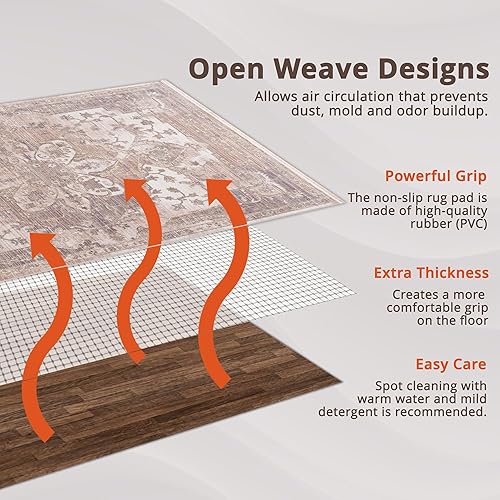 Open Weave Designs

Allows air circulation that prevents dust, mold and odor buildup.

Powerful Grip

The non-slip rug pad is made of high-quality rubber (PVC)

Extra Thickness

Creates a more comfortable grip on the floor

Easy Care

Spot cleaning with warm water and mild detergent is recommended.